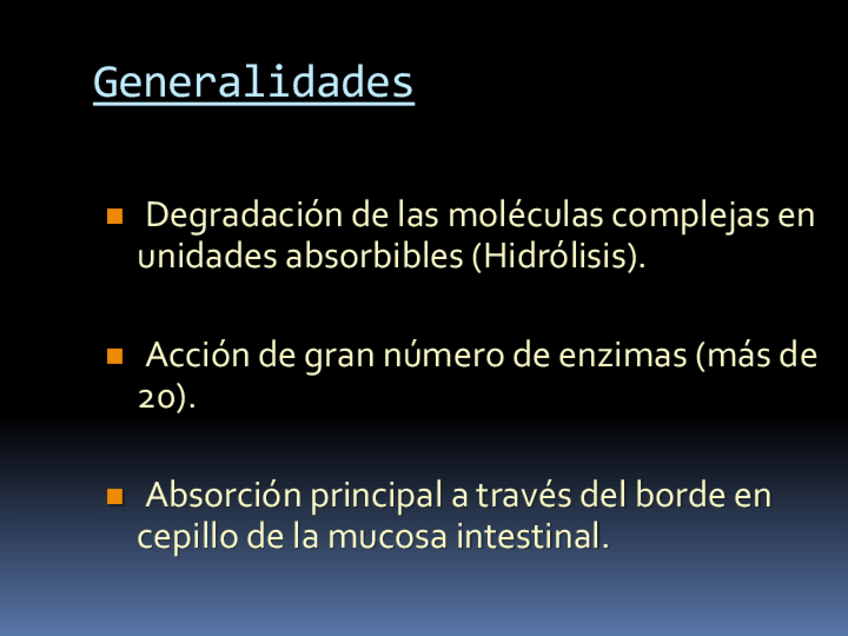 Generalidades

Degradación de las moléculas complejas en unidades absorbibles (Hidrólisis).

Acción de gran número de enzimas (más de 20).

Absorción principal a través del borde en cepillo de la mucosa intestinal.